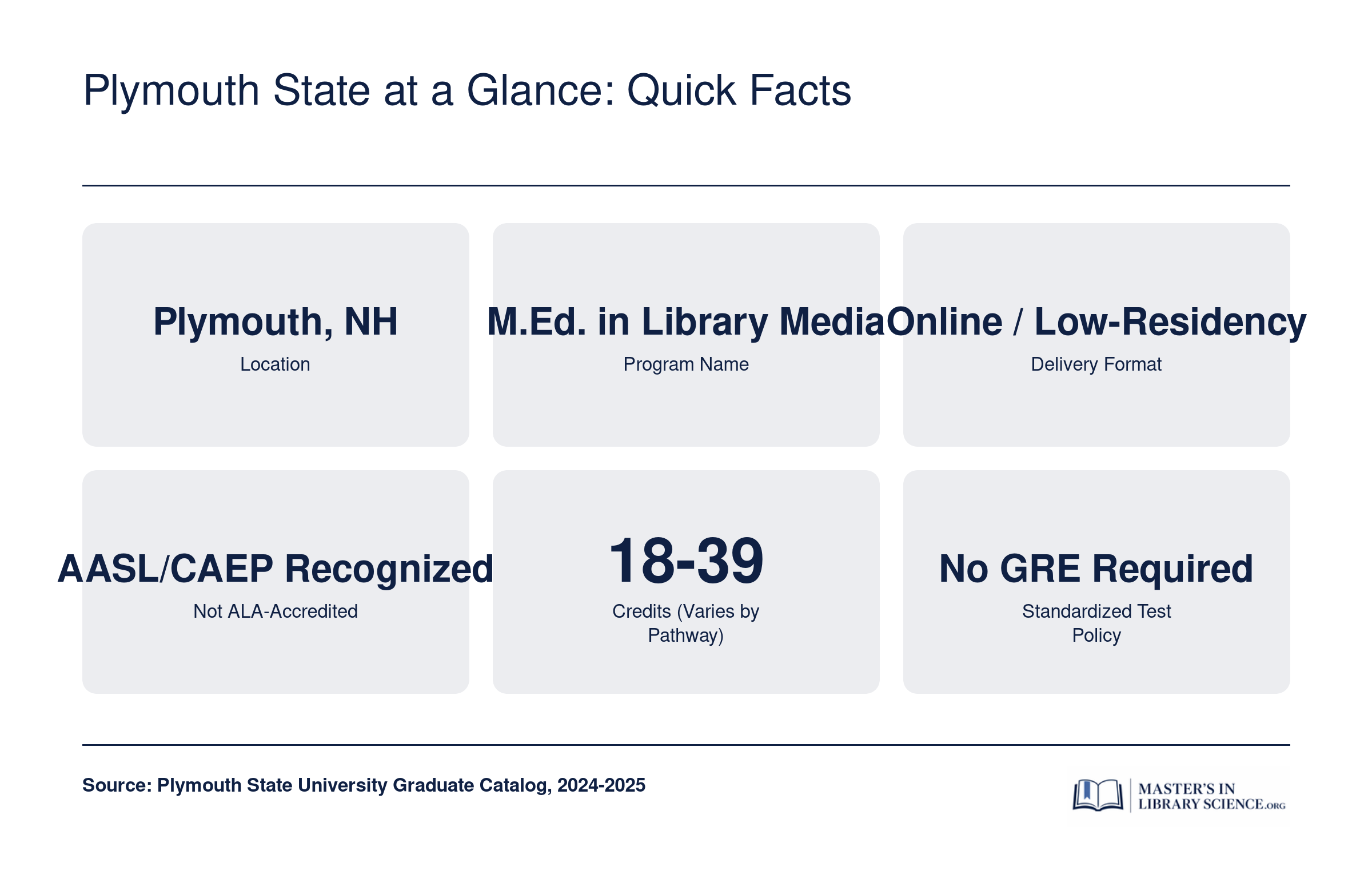 Plymouth State at a Glance: Quick Facts

Plymouth, NH
Location

M.Ed. in Library Media
Program Name

Online / Low-Residency
Delivery Format

AASL/CAEP Recognized
Not ALA-Accredited

18-39
Credits (Varies by Pathway)

No GRE Required
Standardized Test Policy

Source: Plymouth State University Graduate Catalog, 2024-2025

MASTER'S IN LIBRARY SCIENCE.ORG